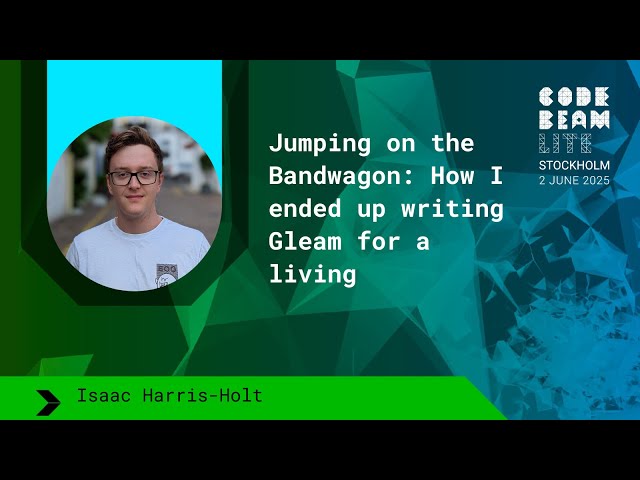 CODE BEAM LITE
STOCKHOLM
2 JUNE 2025

Jumping on the Bandwagon: How I ended up writing Gleam for a living

Isaac Harris-Holt